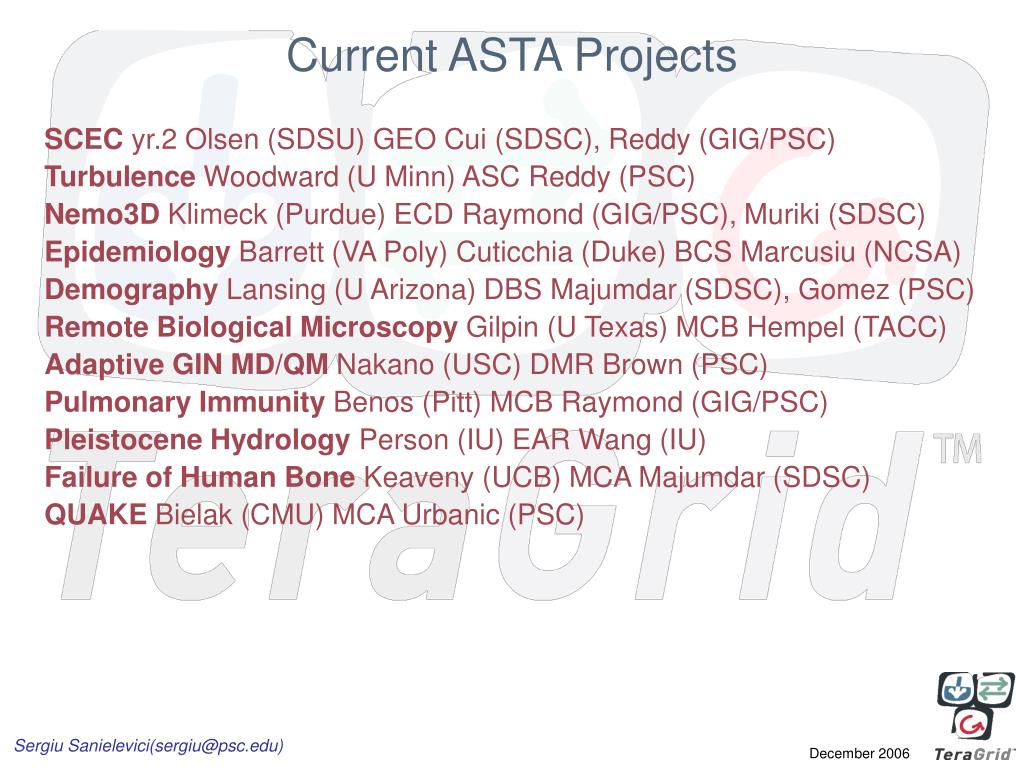 Current ASTA Projects

SCEC yr.2 Olsen (SDSU) GEO Cui (SDSC), Reddy (GIG/PSC)
Turbulence Woodward (U Minn) ASC Reddy (PSC)
Nemo3D Klimeck (Purdue) ECD Raymond (GIG/PSC), Muriki (SDSC)
Epidemiology Barrett (VA Poly) Cuticchia (Duke) BCS Marcusiu (NCSA)
Demography Lansing (U Arizona) DBS Majumdar (SDSC), Gomez (PSC)
Remote Biological Microscopy Gilpin (U Texas) MCB Hempel (TACC)
Adaptive GIN MD/QM Nakano (USC) DMR Brown (PSC)
Pulmonary Immunity Benos (Pitt) MCB Raymond (GIG/PSC)
Pleistocene Hydrology Person (IU) EAR Wang (IU)
Failure of Human Bone Keaveny (UCB) MCA Majumdar (SDSC)
QUAKE Bielak (CMU) MCA Urbanic (PSC)

TeraGrid TM

Sergiu Sanielevici(sergiu@psc.edu)

December 2006

TeraGrid